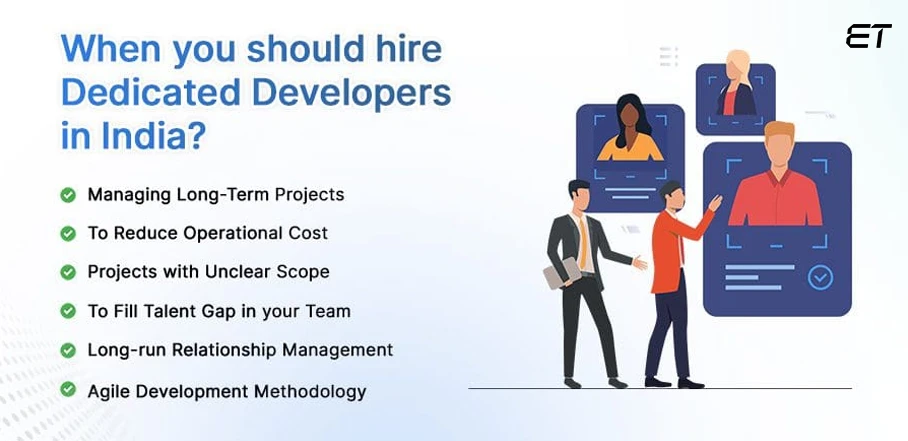 When you should hire Dedicated Developers in India?

ET

Managing Long-Term Projects

To Reduce Operational Cost

Projects with Unclear Scope

To Fill Talent Gap in your Team

Long-run Relationship Management

Agile Development Methodology